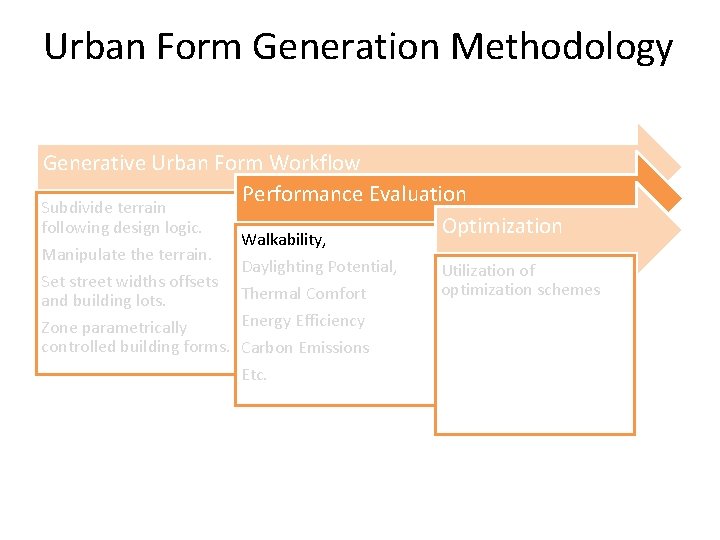 Urban Form Generation Methodology

Generative Urban Form Workflow

Subdivide terrain following design logic.

Manipulate the terrain.

Set street widths offsets and building lots.

Zone parametrically controlled building forms.

Performance Evaluation

Walkability,

Daylighting Potential,

Thermal Comfort

Energy Efficiency

Carbon Emissions

Etc.

Optimization

Utilization of optimization schemes